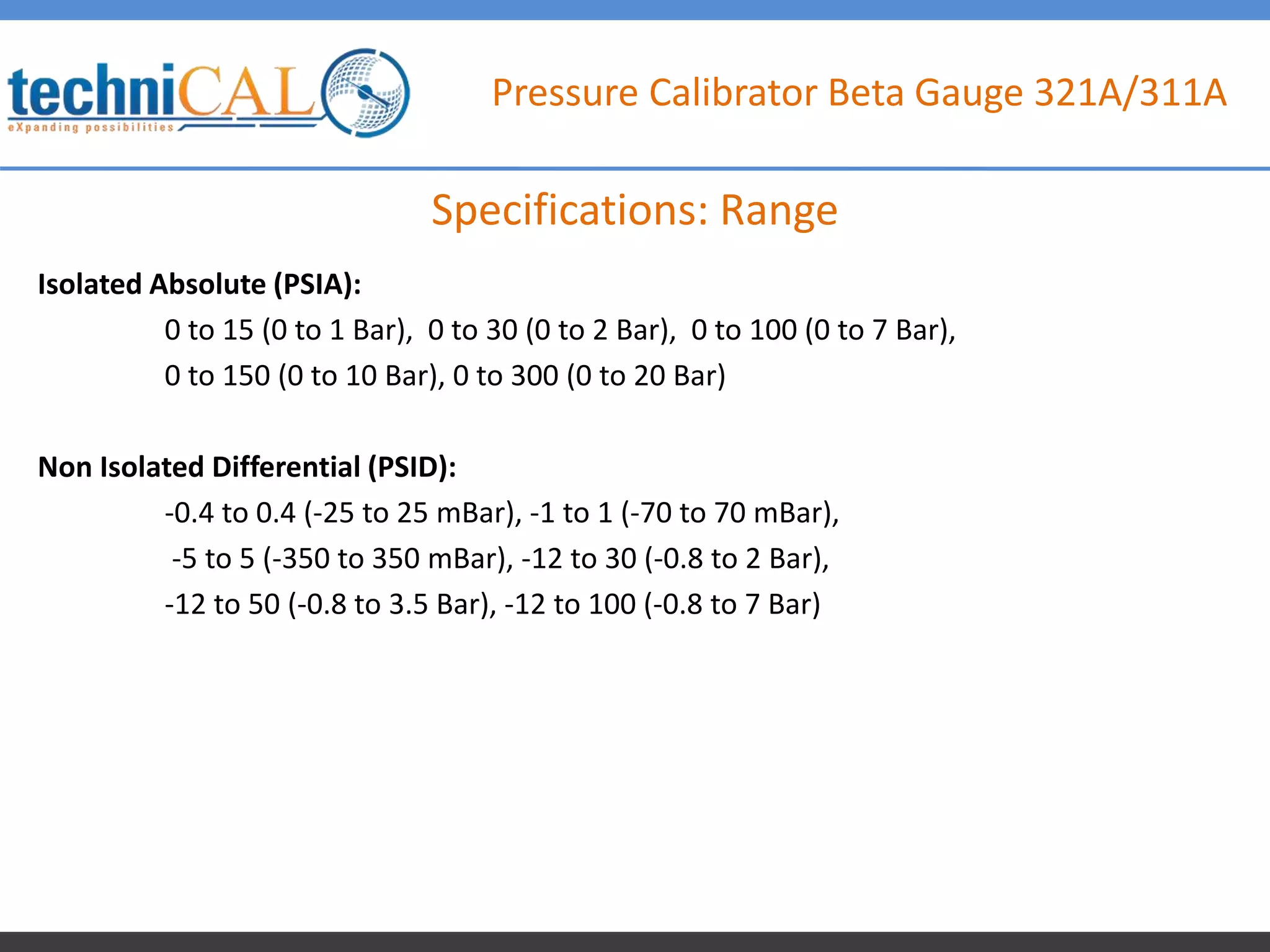 techniCAL
eXpanding possibilities

Pressure Calibrator Beta Gauge 321A/311A

Specifications: Range

Isolated Absolute (PSIA):

0 to 15 (0 to 1 Bar), 0 to 30 (0 to 2 Bar), 0 to 100 (0 to 7 Bar), 0 to 150 (0 to 10 Bar), 0 to 300 (0 to 20 Bar)

Non Isolated Differential (PSID):

-0.4 to 0.4 (-25 to 25 mBar), -1 to 1 (-70 to 70 mBar), -5 to 5 (-350 to 350 mBar), -12 to 30 (-0.8 to 2 Bar), -12 to 50 (-0.8 to 3.5 Bar), -12 to 100 (-0.8 to 7 Bar)